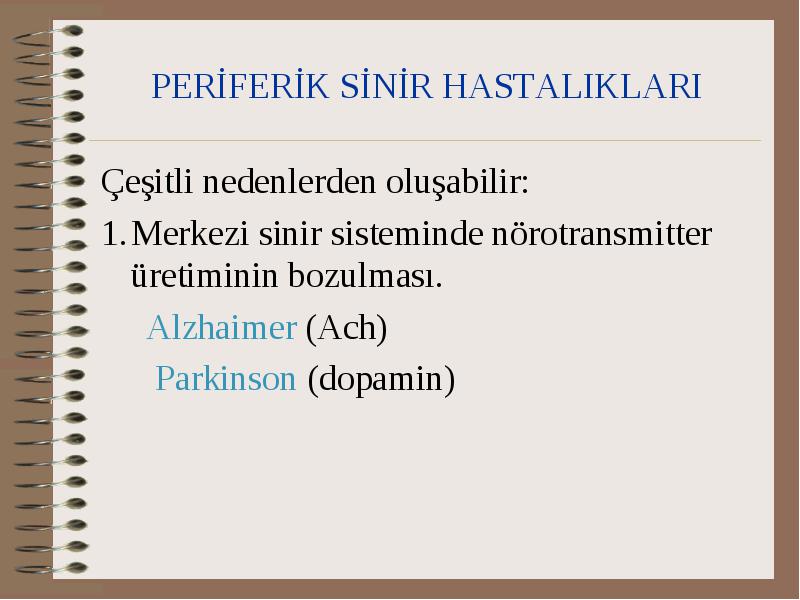 PERİFERİK SİNİR HASTALIKLARI

Çeşitli nedenlerden oluşabilir:

1. Merkezi sinir sisteminde nörotransmitter üretiminin bozulması.

Alzhaimer (Ach)

Parkinson (dopamin)